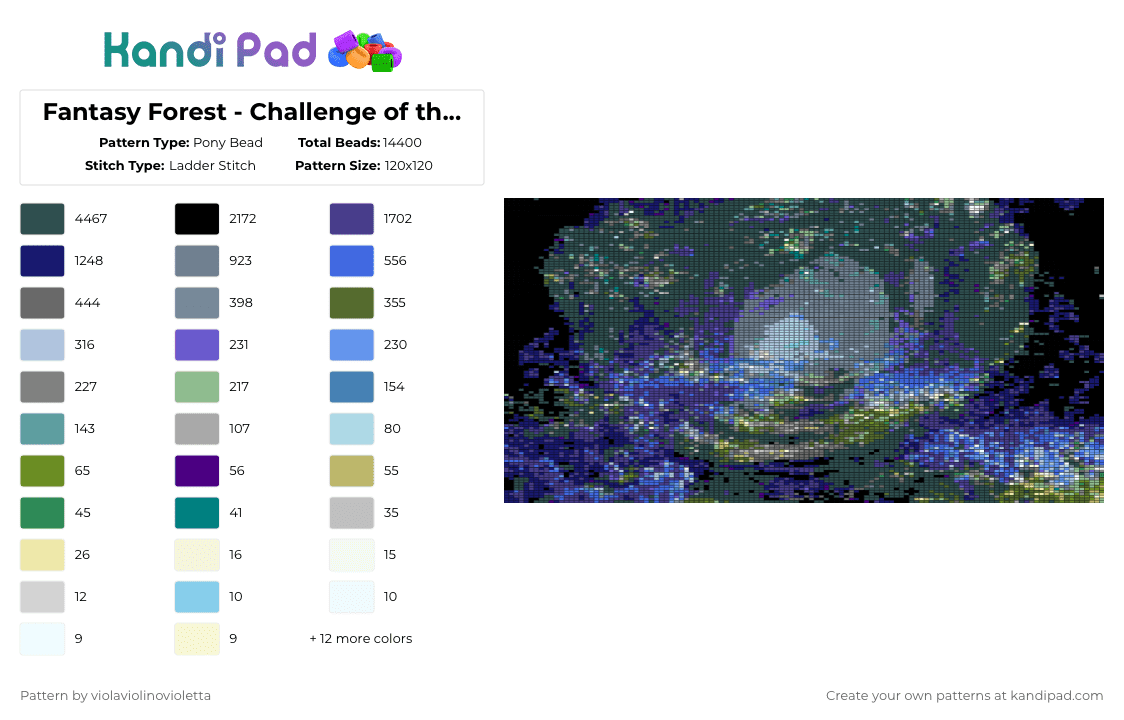 Kandi Pad

Fantasy Forest - Challenge of th...

Pattern Type: Pony Bead
Total Beads: 14400
Stitch Type: Ladder Stitch
Pattern Size: 120x120

4467
2172
1702
1248
923
556
444
398
355
316
231
230
227
217
154
143
107
80
65
56
55
45
41
35
26
16
15
12
10
10
9
9
+ 12 more colors

Pattern by violaviolinovioletta

Create your own patterns at kandipad.com